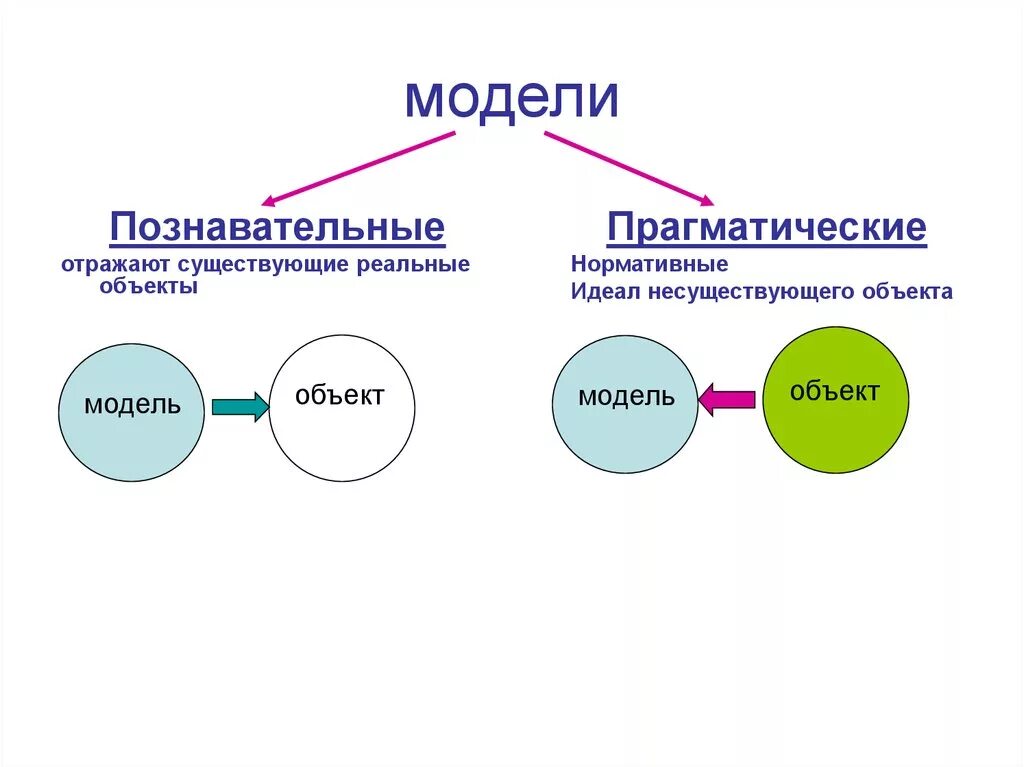 модели

Познавательные

отражают существующие реальные объекты

модель

объект

Прагматические

Нормативные

Идеал несуществующего объекта

модель

объект